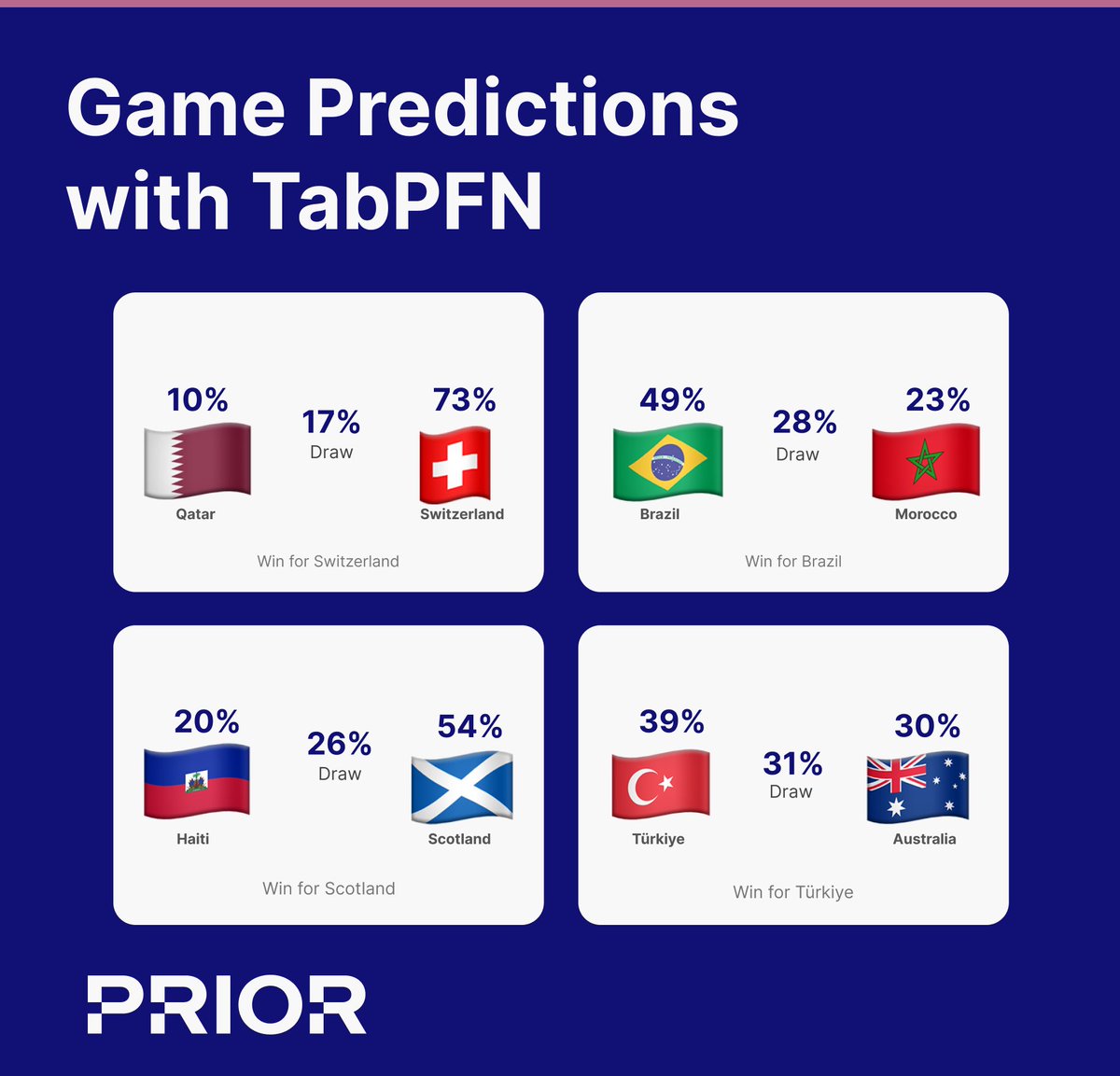 Game Predictions with TabPFN

10%
Qatar
17%
Draw
73%
Switzerland
Win for Switzerland

49%
Brazil
28%
Draw
23%
Morocco
Win for Brazil

20%
Haiti
26%
Draw
54%
Scotland
Win for Scotland

39%
Türkiye
31%
Draw
30%
Australia
Win for Türkiye

PRIOR